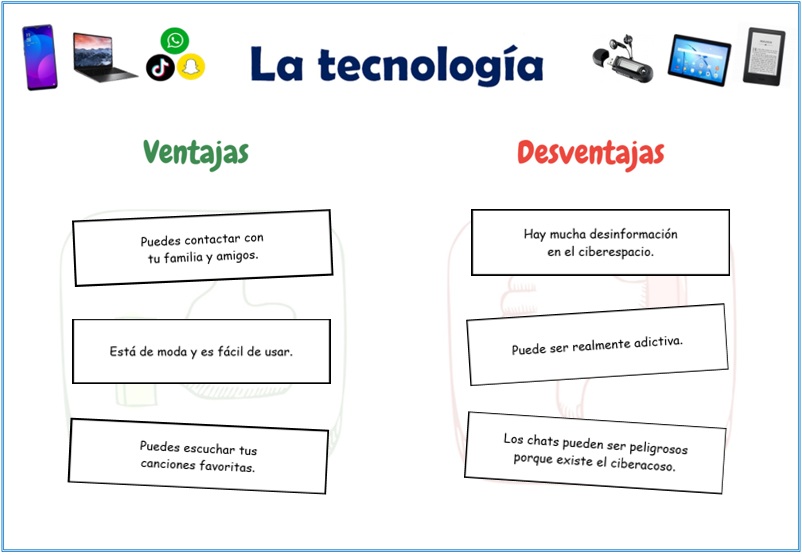 La tecnología

Ventajas

Puedes contactar con tu familia y amigos.

Está de moda y es fácil de usar.

Puedes escuchar tus canciones favoritas.

Desventajas

Hay mucha desinformación en el ciberespacio.

Puede ser realmente adictiva.

Los chats pueden ser peligrosos porque existe el ciberacoso.